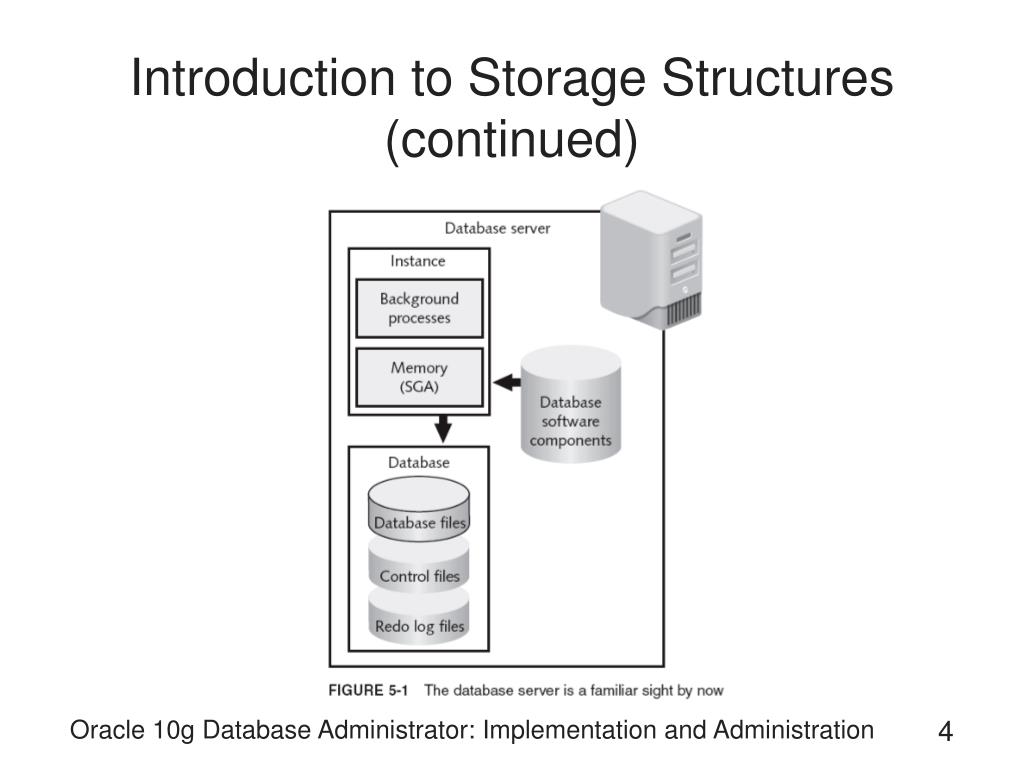 Introduction to Storage Structures (continued)

Database server

Instance

Background processes

Memory (SGA)

Database software components

Database

Database files

Control files

Redo log files

FIGURE 5-1 The database server is a familiar sight by now

Oracle 10g Database Administrator: Implementation and Administration

4